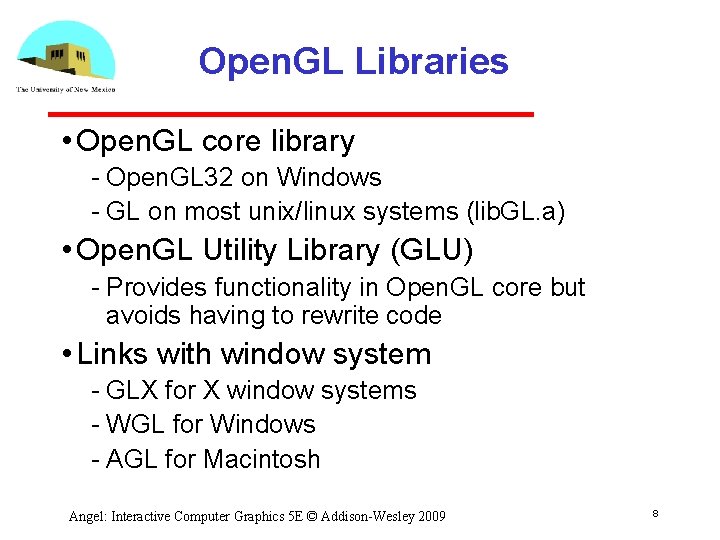 The University of New Mexico

OpenGL Libraries

• OpenGL core library
- OpenGL32 on Windows
- GL on most unix/linux systems (libGL.a)

• OpenGL Utility Library (GLU)
- Provides functionality in OpenGL core but avoids having to rewrite code

• Links with window system
- GLX for X window systems
- WGL for Windows
- AGL for Macintosh

Angel: Interactive Computer Graphics 5E © Addison-Wesley 2009

8